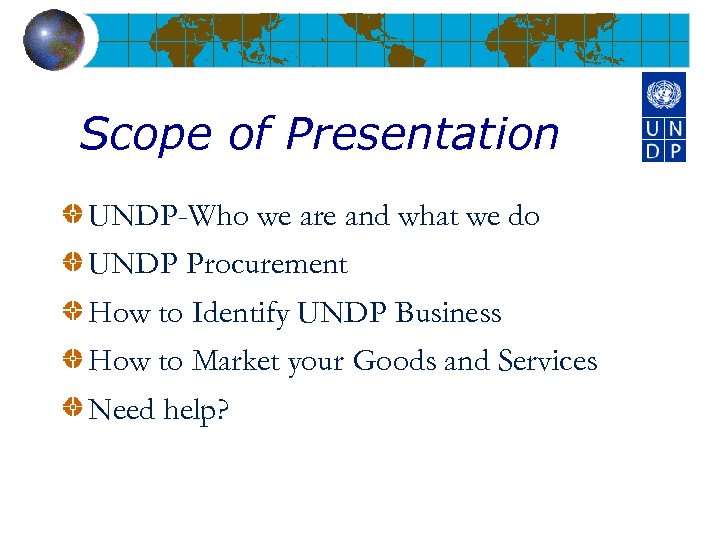 U N
D P

Scope of Presentation

UNDP-Who we are and what we do

UNDP Procurement

How to Identify UNDP Business

How to Market your Goods and Services

Need help?